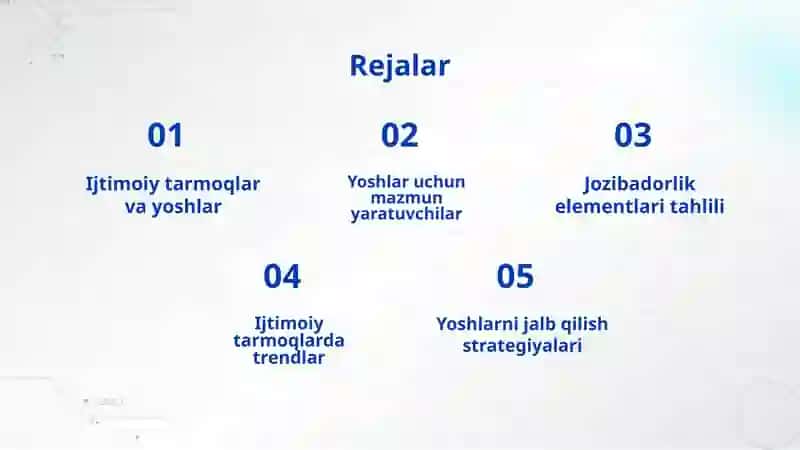 Rejalar

01

Ijtimoiy tarmoqlar va yoshlar

02

Yoshlar uchun mazmun yaratuvchilar

03

Jozibadorlik elementlari tahlili

04

Ijtimoiy tarmoqlarda trendlar

05

Yoshlarni jalb qilish strategiyalari